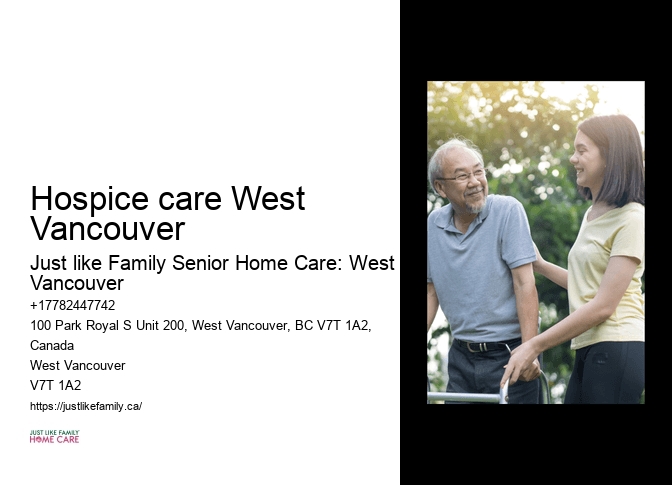 Hospice care West Vancouver

Just like Family Senior Home Care: West Vancouver

+17782447742

100 Park Royal S Unit 200, West Vancouver, BC V7T 1A2, Canada

West Vancouver

V7T 1A2

https://justlikefamily.ca/

JUST LIKE FAMILY
HOME CARE